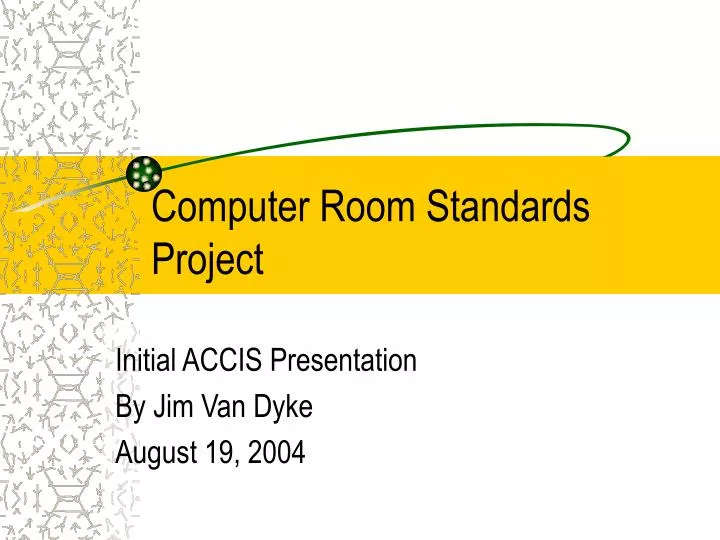 Computer Room Standards Project

Initial ACCIS Presentation
By Jim Van Dyke
August 19, 2004